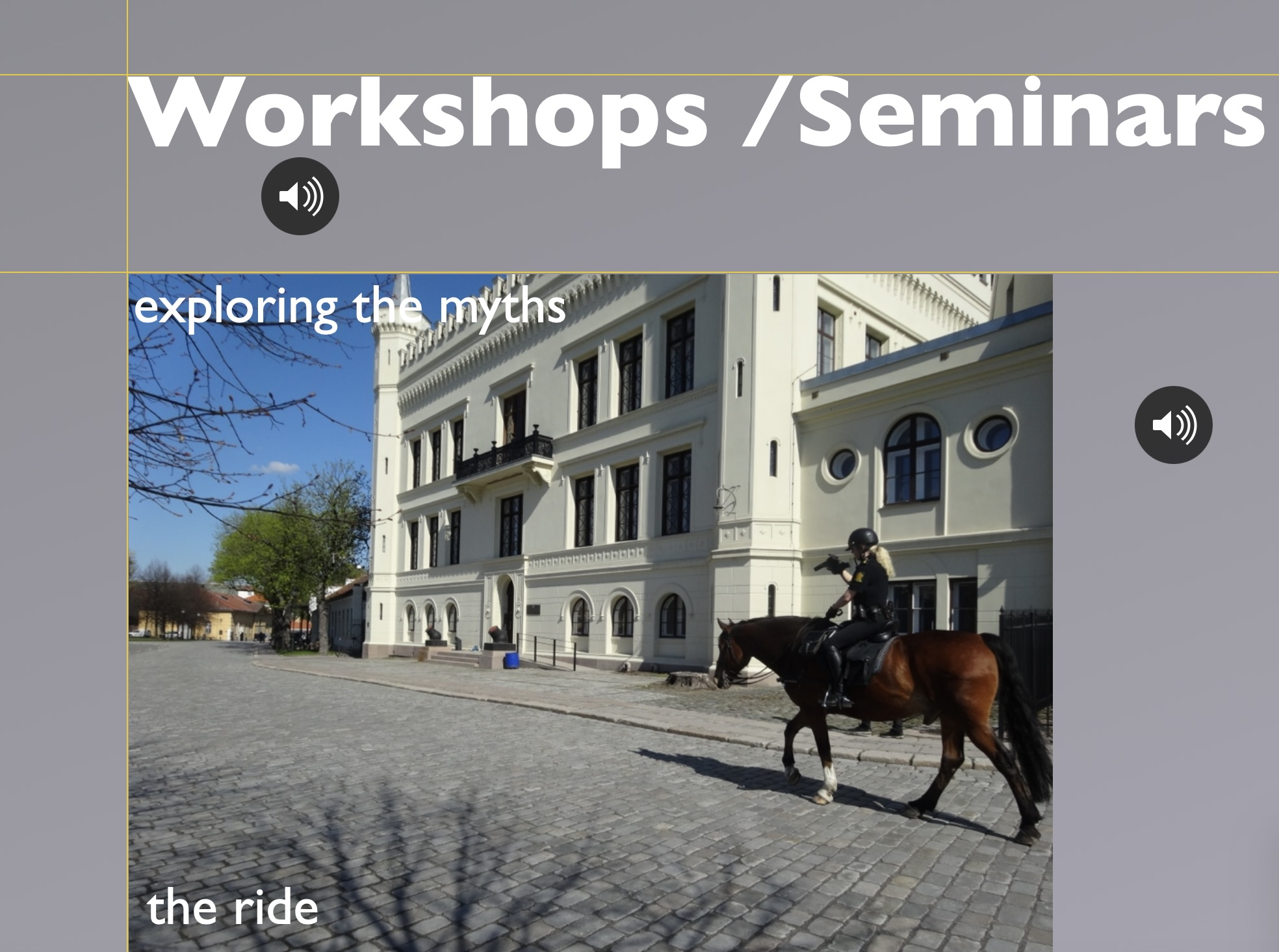 Workshops /Seminars

exploring the myths

the ride